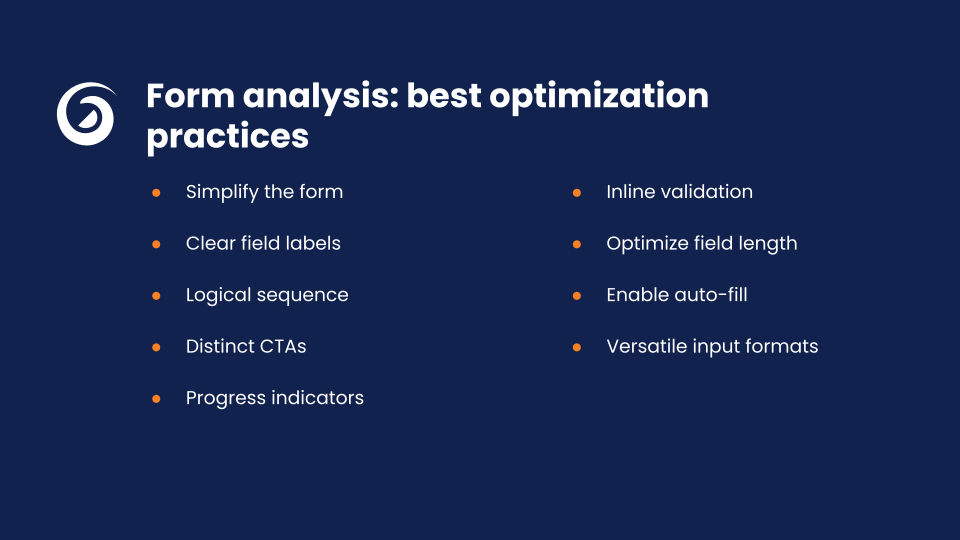 Form analysis: best optimization practices

- Simplify the form
- Clear field labels
- Logical sequence
- Distinct CTAs
- Progress indicators

- Inline validation
- Optimize field length
- Enable auto-fill
- Versatile input formats